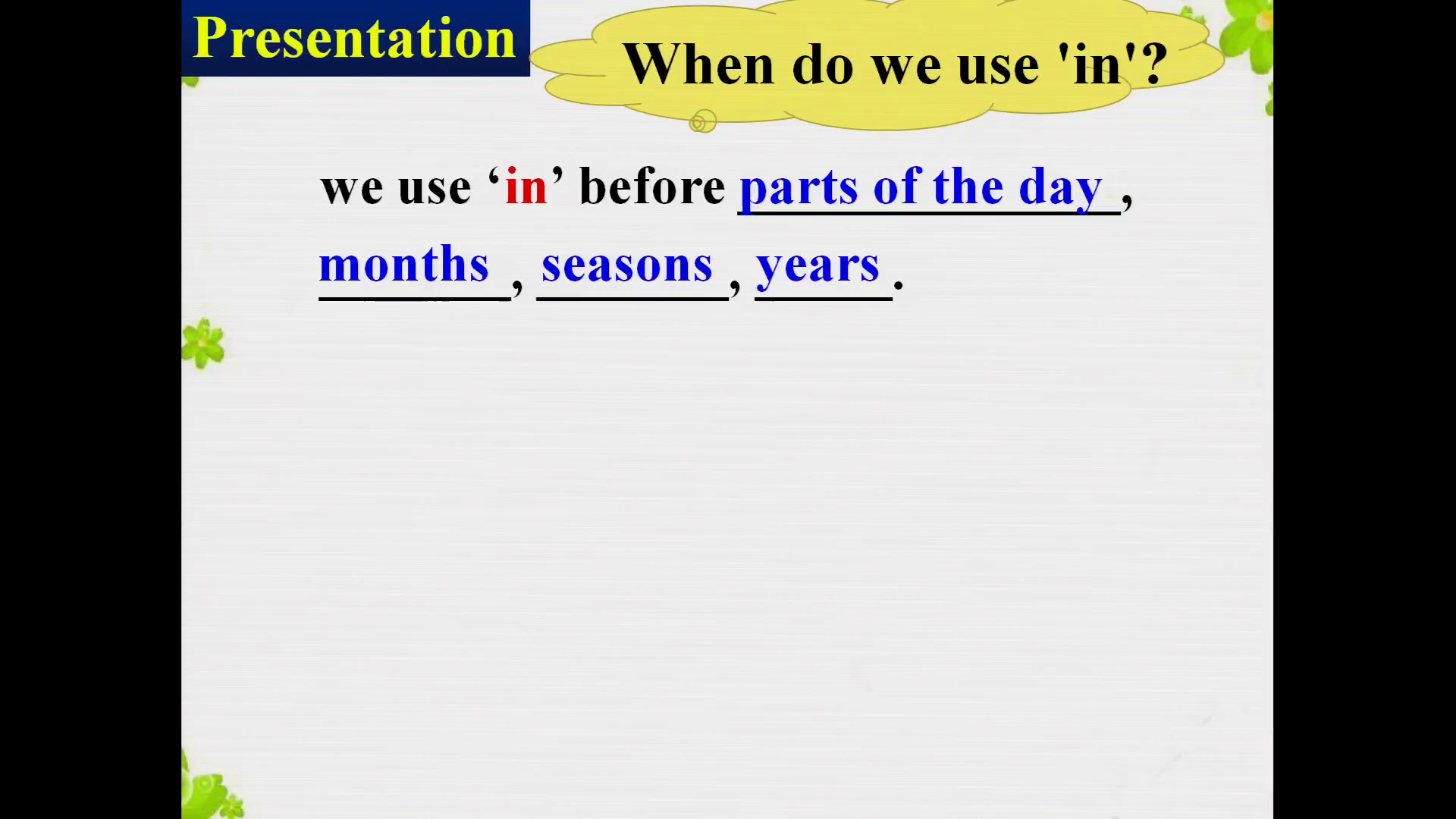 Presentation

When do we use 'in'?

we use ‘in’ before parts of the day, months, seasons, years.